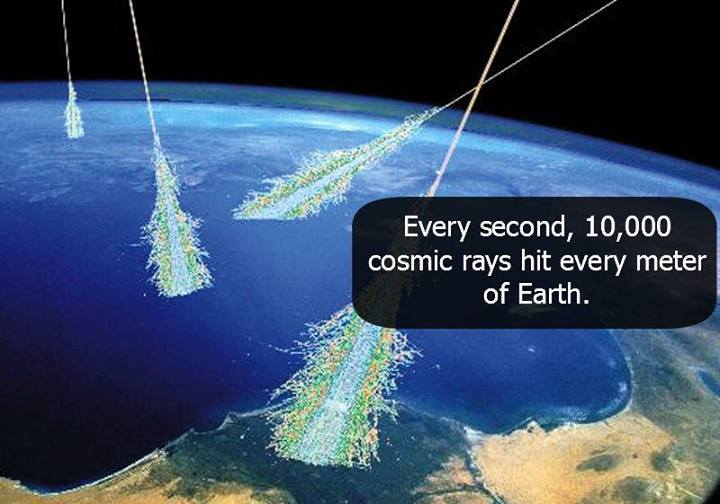 Every second, 10,000 cosmic rays hit every meter of Earth.